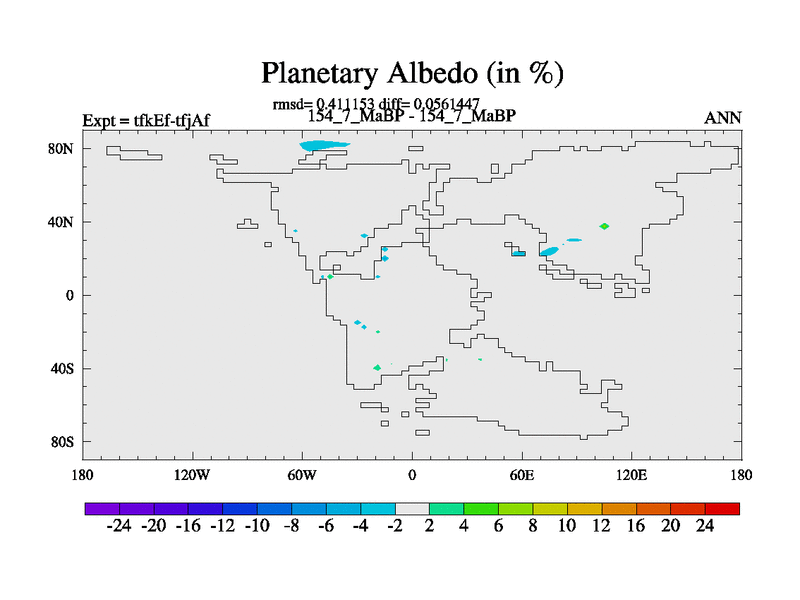 Planetary Albedo (in %)

rmsd= 0.411153 diff= 0.0561447

Expt = tfkEf-tfjAf

154_7_MaBP - 154_7_MaBP

ANN

80N
40N
0
40S
80S

180
120W
60W
0
60E
120E
180

-24 -20 -16 -12 -10 -8 -6 -4 -2 2 4 6 8 10 12 16 20 24